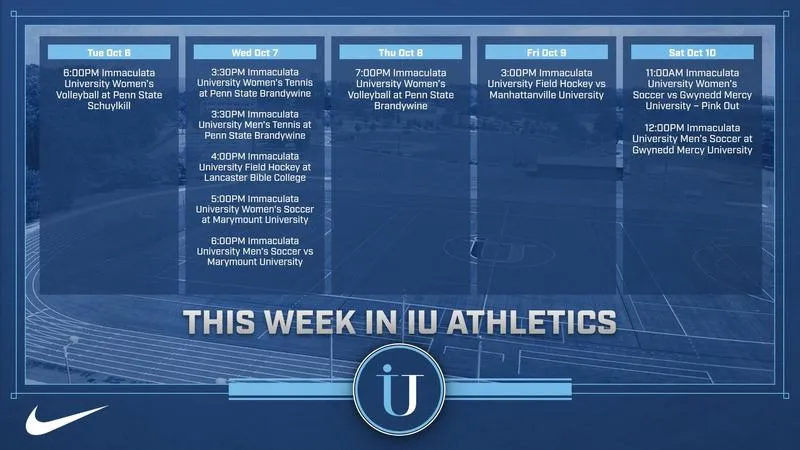 Tue Oct 6

6:00PM Immaculata University Women's Volleyball at Penn State Schuylkill

Wed Oct 7

3:30PM Immaculata University Women's Tennis at Penn State Brandywine

3:30PM Immaculata University Men's Tennis at Penn State Brandywine

4:00PM Immaculata University Field Hockey at Lancaster Bible College

5:00PM Immaculata University Women's Soccer at Marymount University

6:00PM Immaculata University Men's Soccer vs Marymount University

Thu Oct 8

7:00PM Immaculata University Women's Volleyball at Penn State Brandywine

Fri Oct 9

3:00PM Immaculata University Field Hockey vs Manhattanville University

Sat Oct 10

11:00AM Immaculata University Women's Soccer vs Gwynedd Mercy University - Pink Out

12:00PM Immaculata University Men's Soccer at Gwynedd Mercy University

THIS WEEK IN IU ATHLETICS

IU